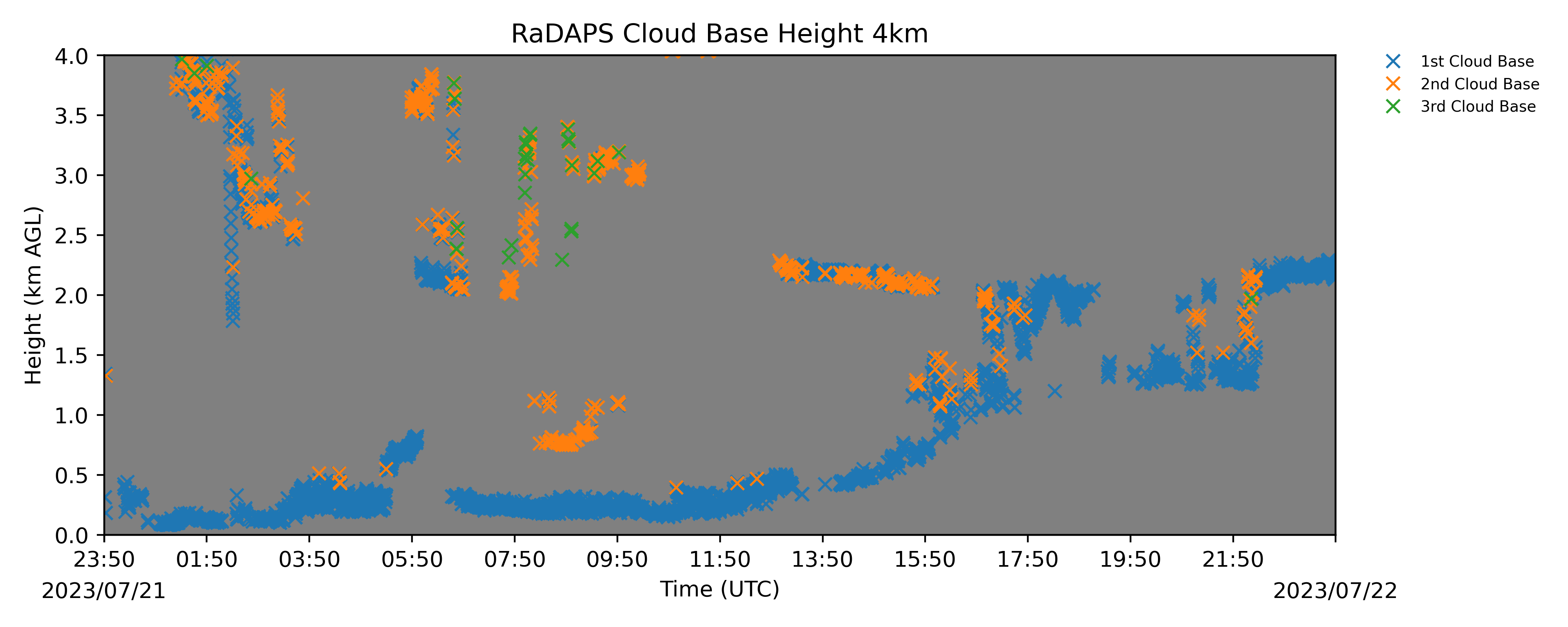 RaDAPS Cloud Base Height 4km

1st Cloud Base
2nd Cloud Base
3rd Cloud Base

Height (km AGL)

4.0
3.5
3.0
2.5
2.0
1.5
1.0
0.5
0.0

23:50
01:50
03:50
05:50
07:50
09:50
11:50
13:50
15:50
17:50
19:50
21:50

2023/07/21
Time (UTC)
2023/07/22